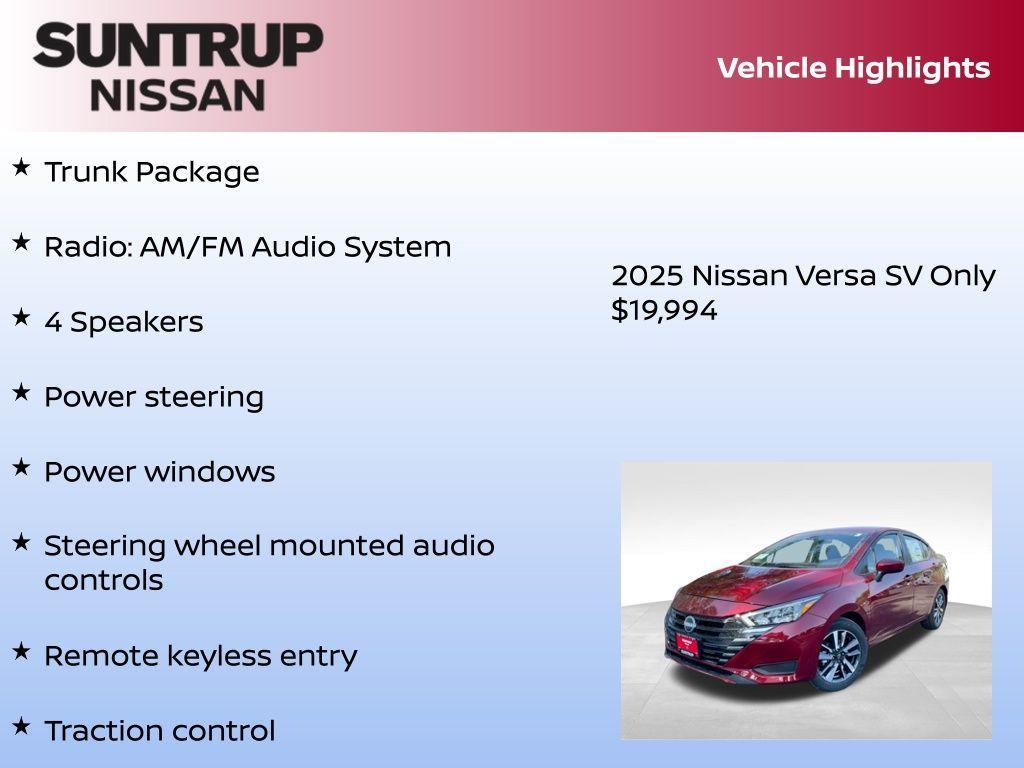 SUNTRUP NISSAN

Vehicle Highlights

★ Trunk Package

★ Radio: AM/FM Audio System

★ 4 Speakers

★ Power steering

★ Power windows

★ Steering wheel mounted audio controls

★ Remote keyless entry

★ Traction control

2025 Nissan Versa SV Only $19,994